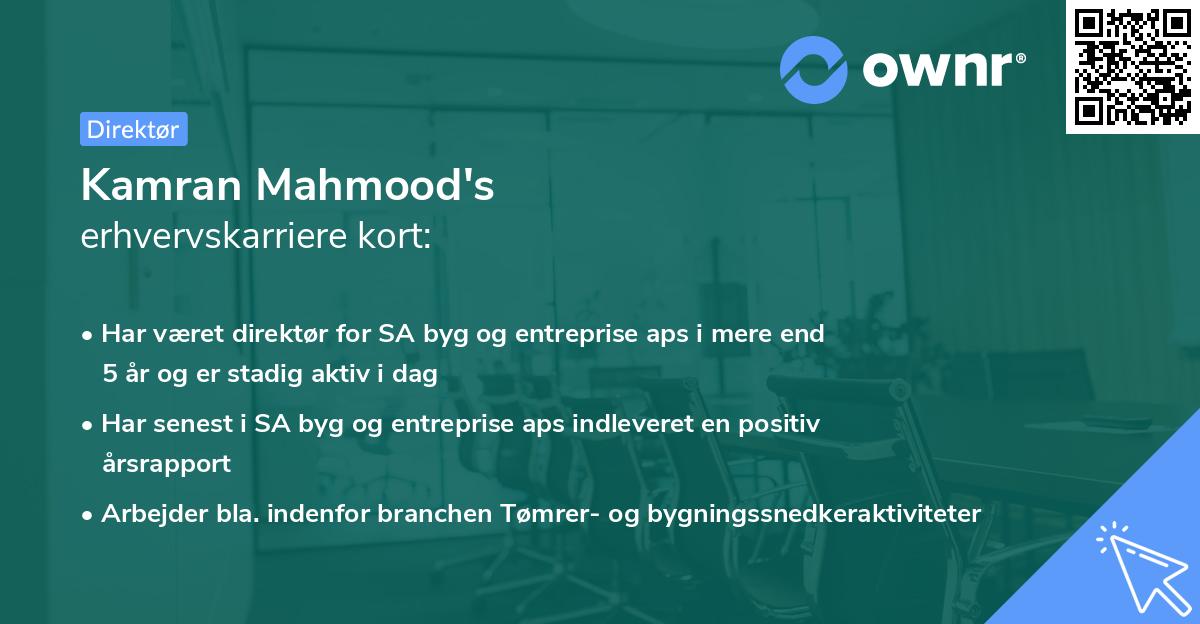 ownr®

Direktør

Kamran Mahmood's
erhvervskarriere kort:

• Har været direktør for SA byg og entreprise aps i mere end 5 år og er stadig aktiv i dag
• Har senest i SA byg og entreprise aps indleveret en positiv årsrapport
• Arbejder bla. indenfor branchen Tømrer- og bygningssnedkeraktiviteter